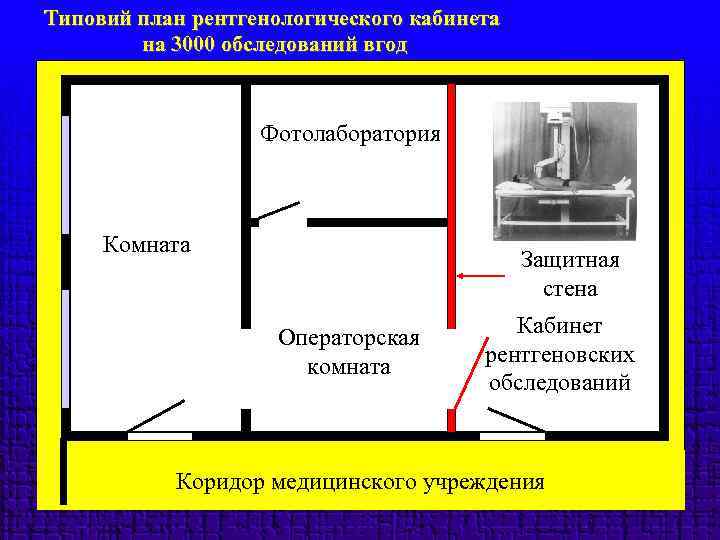 Типовий план рентгенологического кабинета на 3000 обследований вгод

Фотолаборатория

Комната

Защитная стена

Операторская комната

Кабинет рентгеновских обследований

Коридор медицинского учреждения